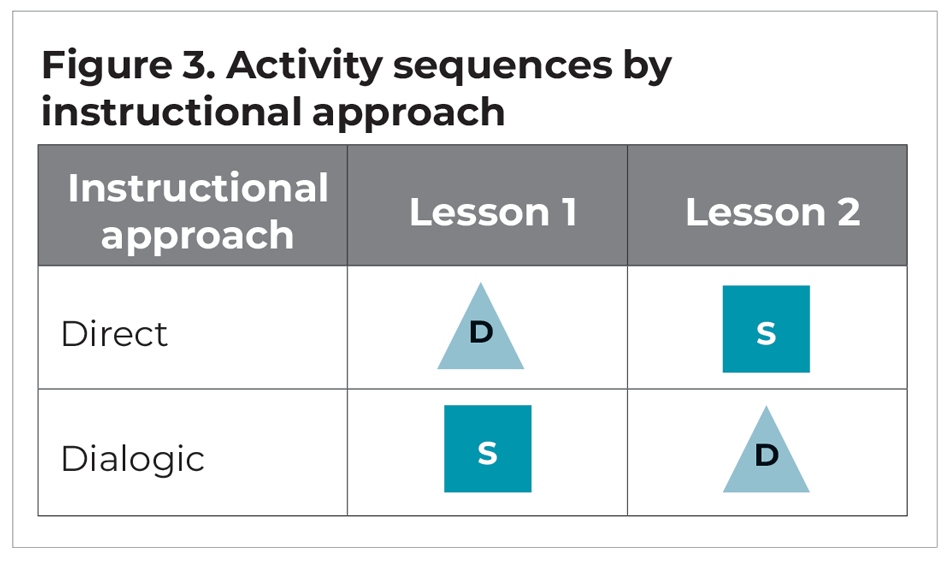 Figure 3. Activity sequences by instructional approach

| Instructional approach | Lesson 1 | Lesson 2 |
|---|---|---|
| Direct | D | S |
| Dialogic | S | D |